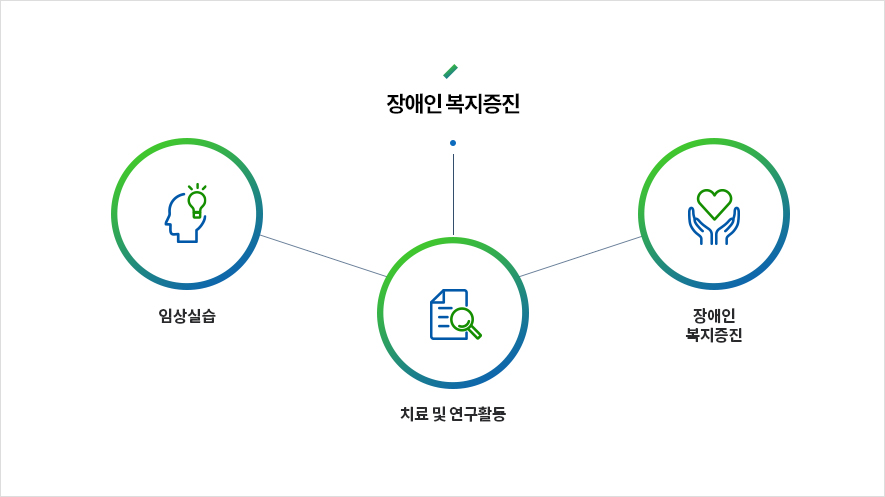 장애인 복지증진

임상실습

치료 및 연구활동

장애인
복지증진